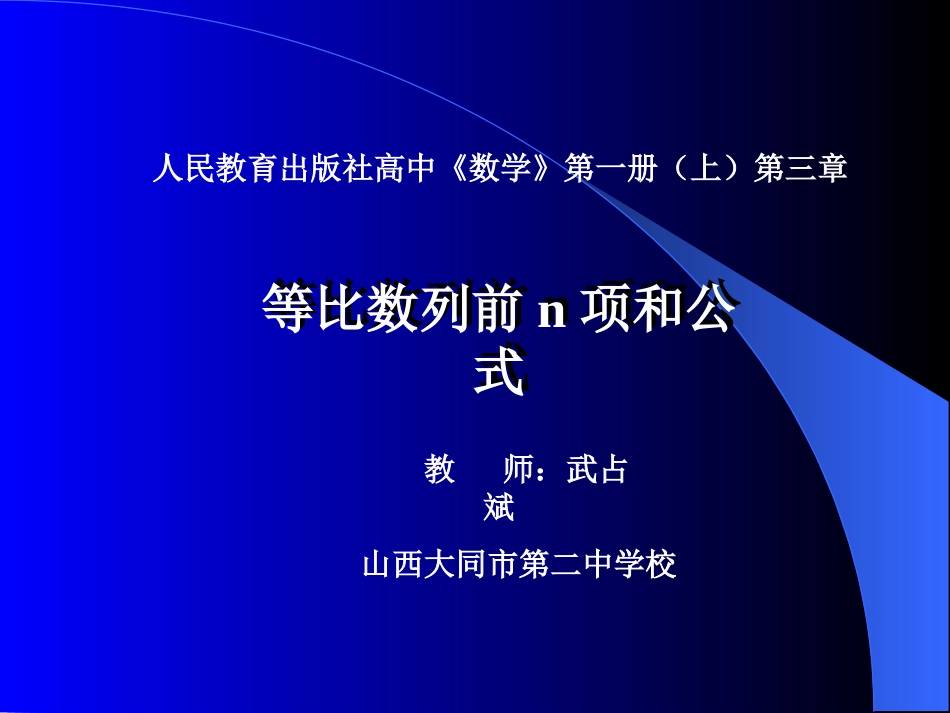 人民教育出版社高中《数学》第一册（上）第三章

等比数列前 n 项和公式

教　师：武占斌

山西大同市第二中学校